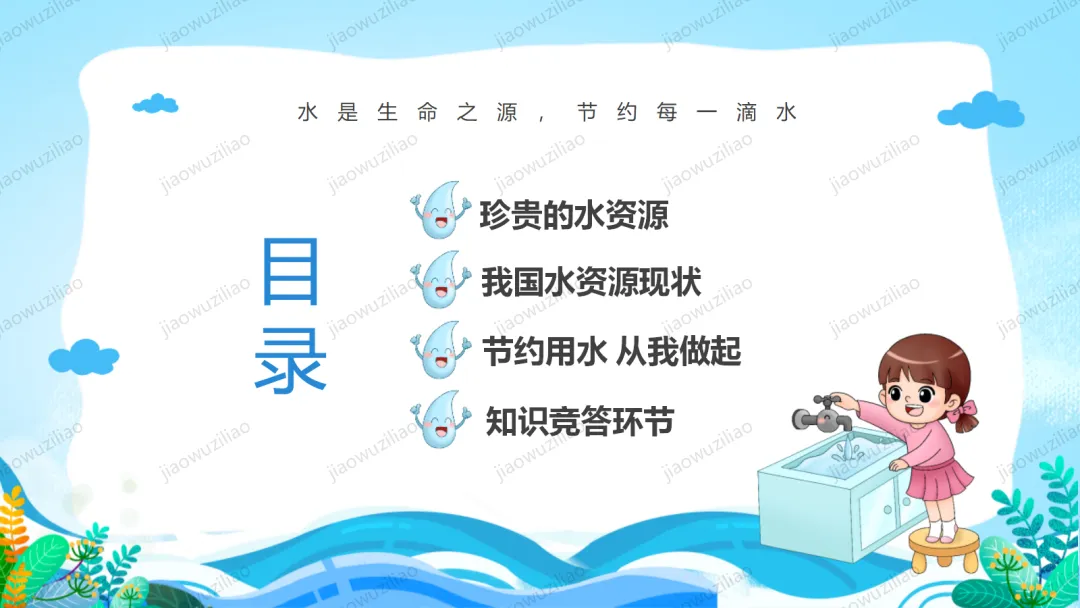 水是生命之源，节约每一滴水

目录

珍贵的水资源

我国水资源现状

节约用水 从我做起

知识竞答环节

jiaowuziliao